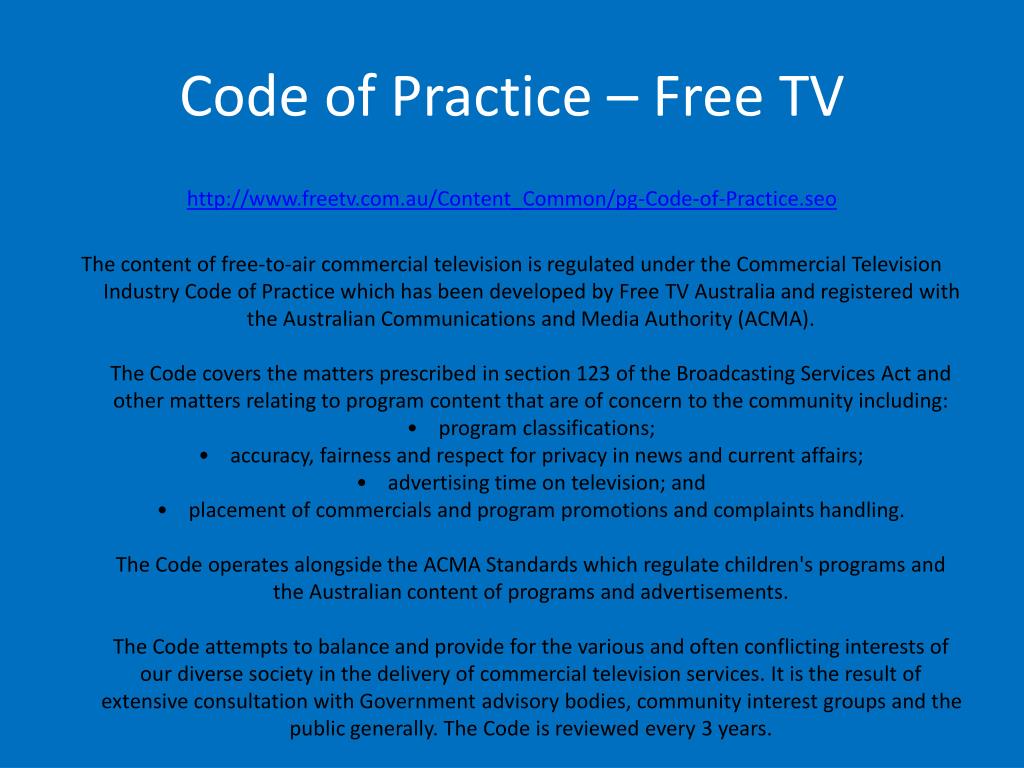 Code of Practice – Free TV

http://www.freetv.com.au/Content_Common/pg-Code-of-Practice.seo

The content of free-to-air commercial television is regulated under the Commercial Television Industry Code of Practice which has been developed by Free TV Australia and registered with the Australian Communications and Media Authority (ACMA).

The Code covers the matters prescribed in section 123 of the Broadcasting Services Act and other matters relating to program content that are of concern to the community including:
• program classifications;
• accuracy, fairness and respect for privacy in news and current affairs;
• advertising time on television; and
• placement of commercials and program promotions and complaints handling.

The Code operates alongside the ACMA Standards which regulate children's programs and the Australian content of programs and advertisements.

The Code attempts to balance and provide for the various and often conflicting interests of our diverse society in the delivery of commercial television services. It is the result of extensive consultation with Government advisory bodies, community interest groups and the public generally. The Code is reviewed every 3 years.